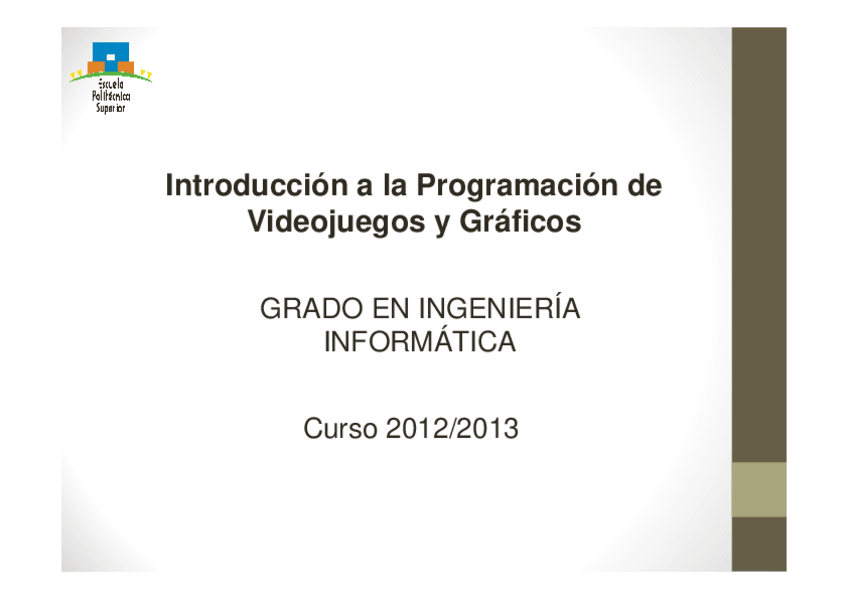 Escuela Politécnica Superior

Introducción a la Programación de Videojuegos y Gráficos

GRADO EN INGENIERÍA INFORMÁTICA

Curso 2012/2013